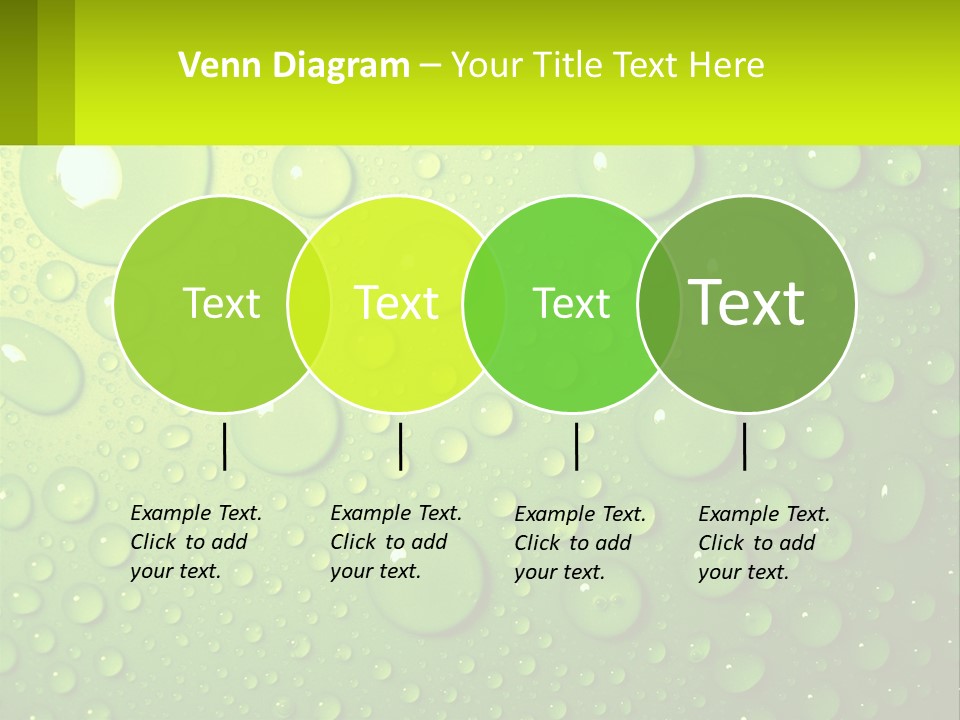 Venn Diagram – Your Title Text Here

Text

Text

Text

Text

Example Text. Click to add your text.

Example Text. Click to add your text.

Example Text. Click to add your text.

Example Text. Click to add your text.